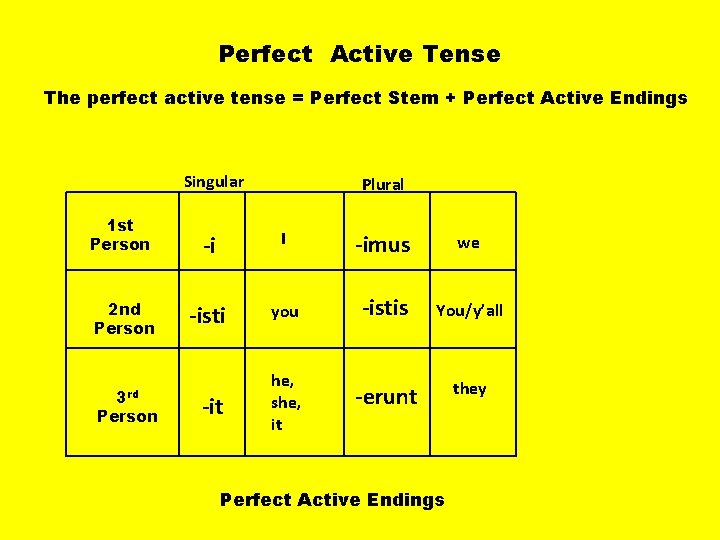 Perfect Active Tense

The perfect active tense = Perfect Stem + Perfect Active Endings

| | Singular | | Plural | |
|---|---|---|---|---|
| 1st Person | -i | I | -imus | we |
| 2nd Person | -isti | you | -istis | You/y'all |
| 3rd Person | -it | he, she, it | -erunt | they |

Perfect Active Endings